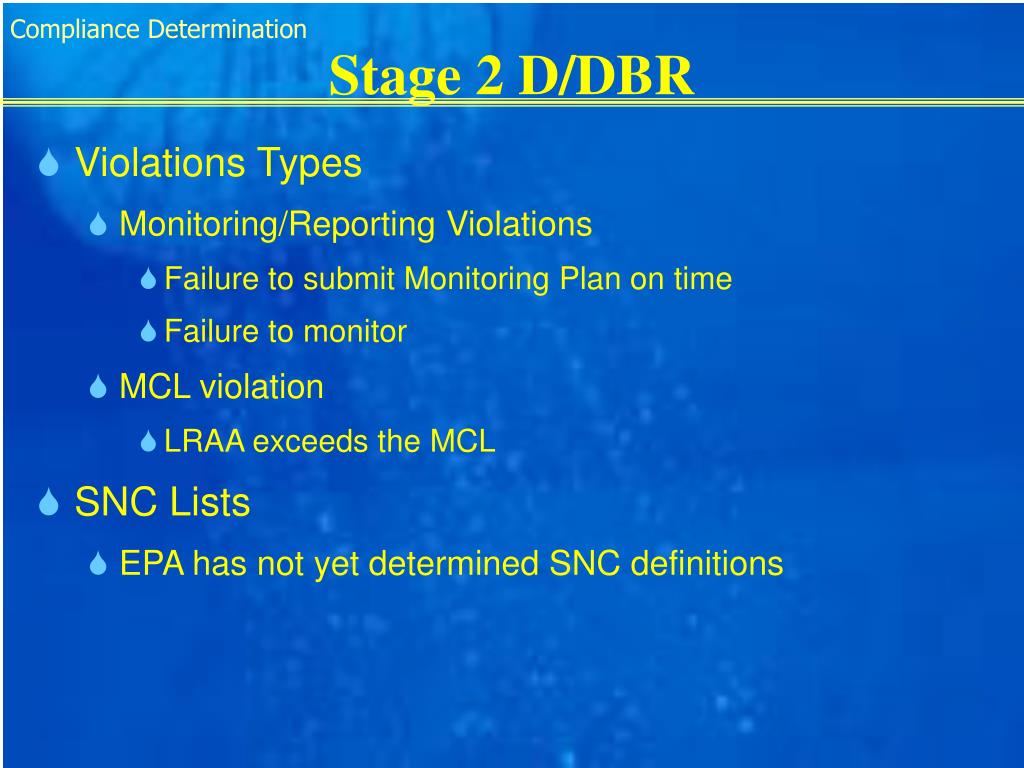 Compliance Determination

Stage 2 D/DBR

Violations Types

Monitoring/Reporting Violations

Failure to submit Monitoring Plan on time

Failure to monitor

MCL violation

LRAA exceeds the MCL

SNC Lists

EPA has not yet determined SNC definitions